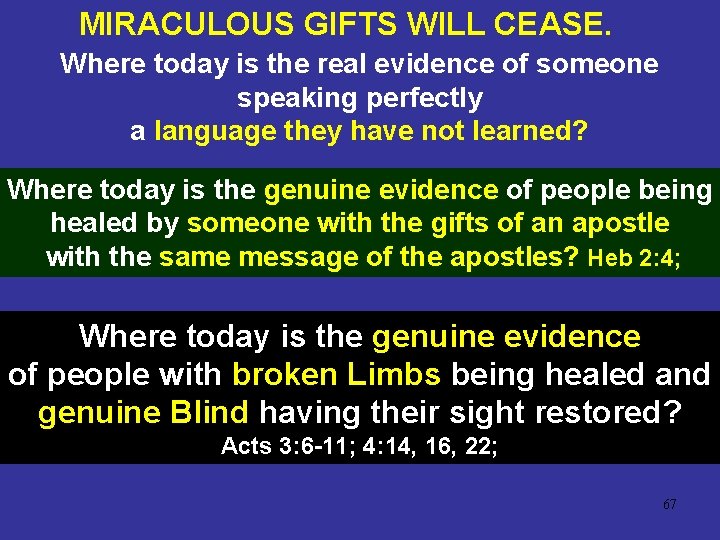 MIRACULOUS GIFTS WILL CEASE.

Where today is the real evidence of someone speaking perfectly a language they have not learned?

Where today is the genuine evidence of people being healed by someone with the gifts of an apostle with the same message of the apostles? Heb 2:4;

Where today is the genuine evidence of people with broken Limbs being healed and genuine Blind having their sight restored? Acts 3:6-11; 4:14, 16, 22;

67